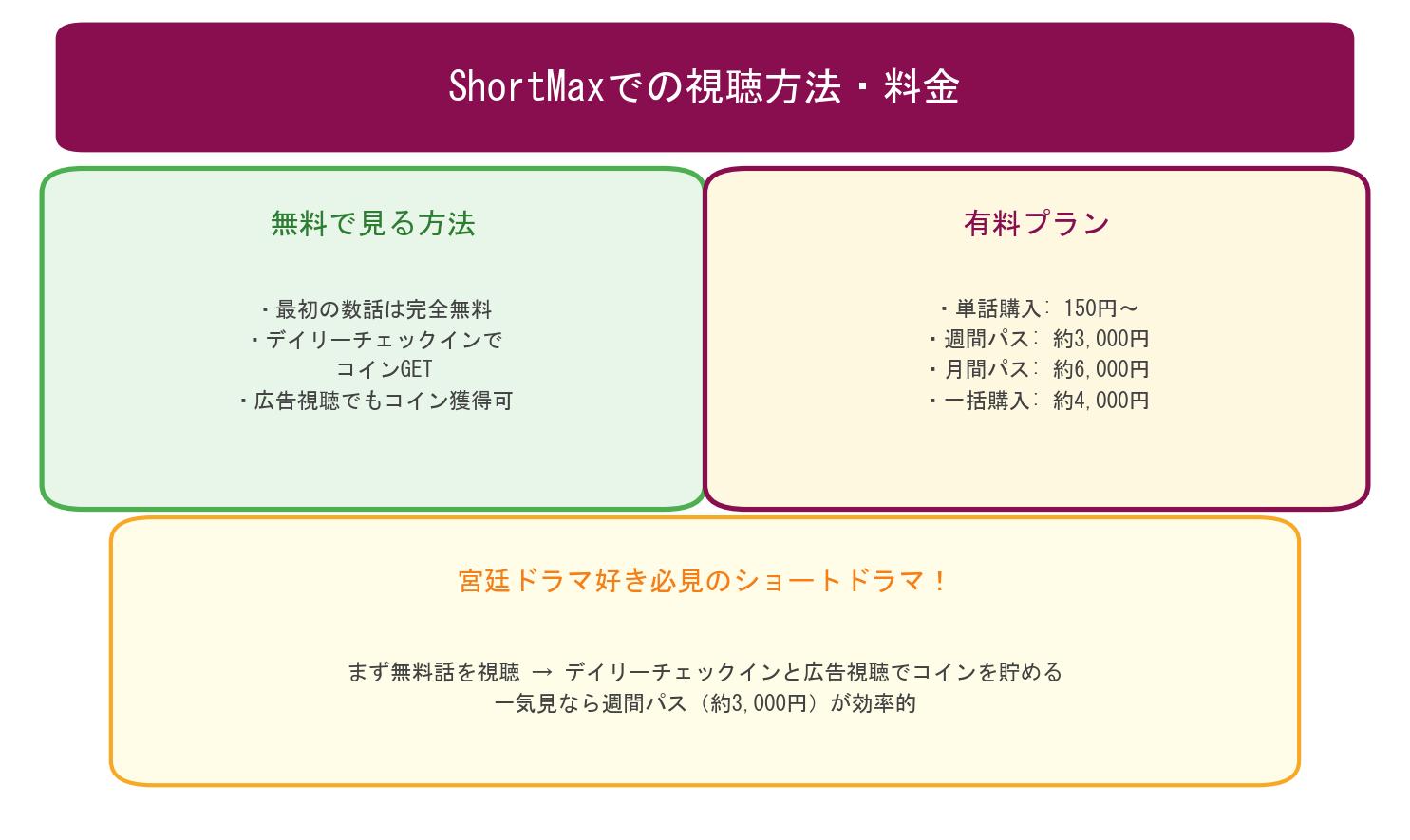 ShortMaxでの視聴方法・料金

無料で見る方法

・最初の数話は完全無料
・デイリーチェックインでコインGET
・広告視聴でもコイン獲得可

有料プラン

・単話購入: 150円〜
・週間パス: 約3,000円
・月間パス: 約6,000円
・一括購入: 約4,000円

宮廷ドラマ好き必見のショートドラマ！

まず無料話を視聴 → デイリーチェックインと広告視聴でコインを貯める
一気見なら週間パス（約3,000円）が効率的